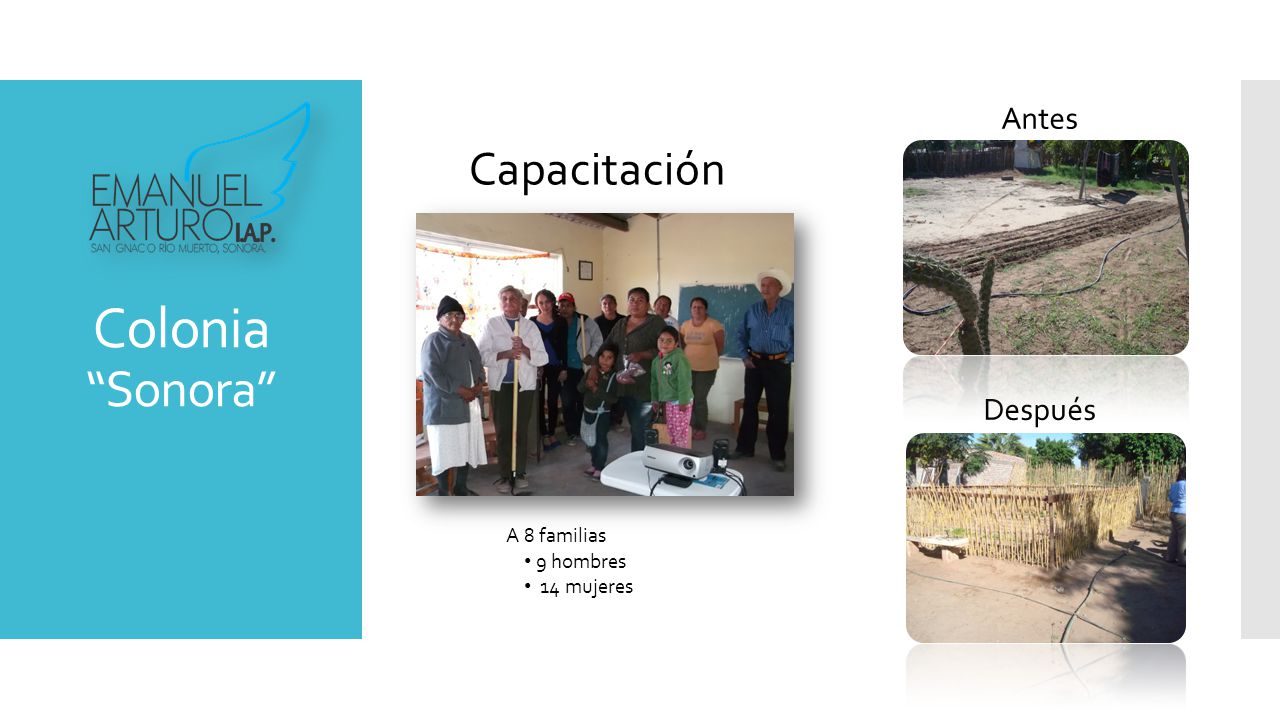 EMANUEL ARTURO I.A.P.
SAN IGNACIO RÍO MUERTO, SONORA.

Colonia "Sonora"

Capacitación

A 8 familias
• 9 hombres
• 14 mujeres

Antes

Después